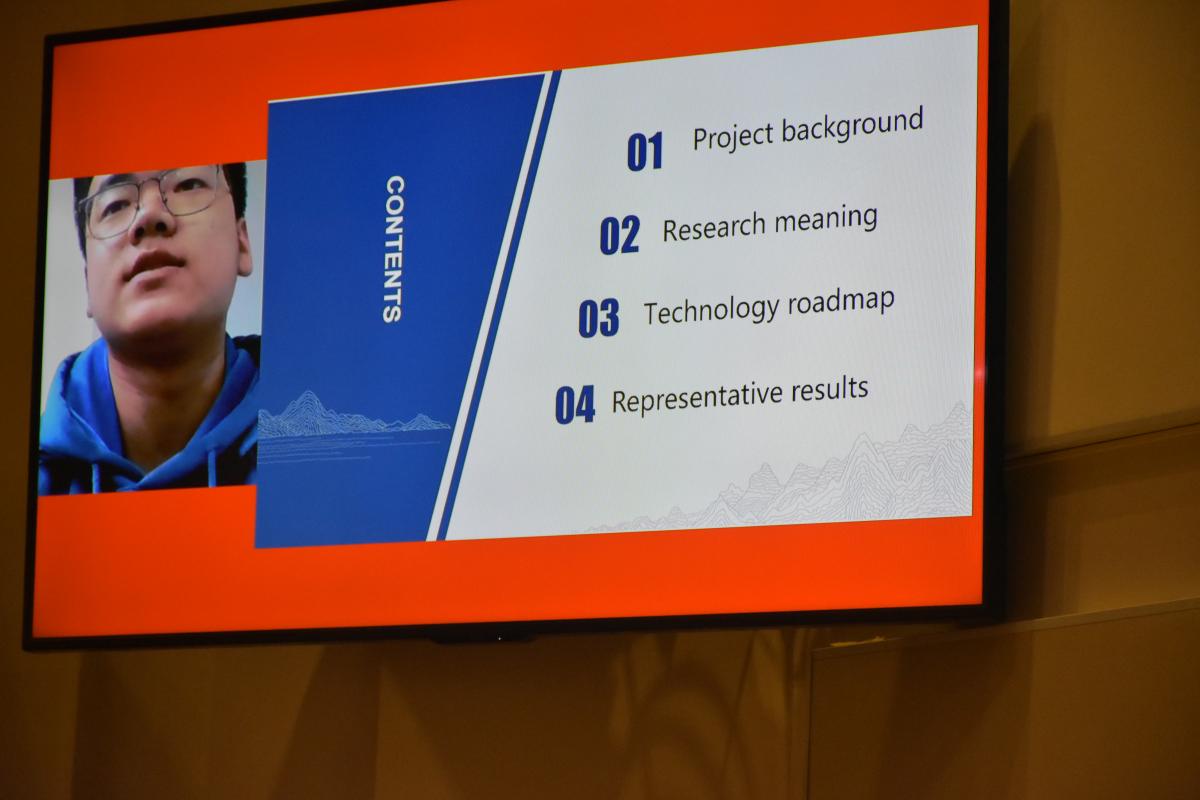 CONTENTS

01 Project background

02 Research meaning

03 Technology roadmap

04 Representative results